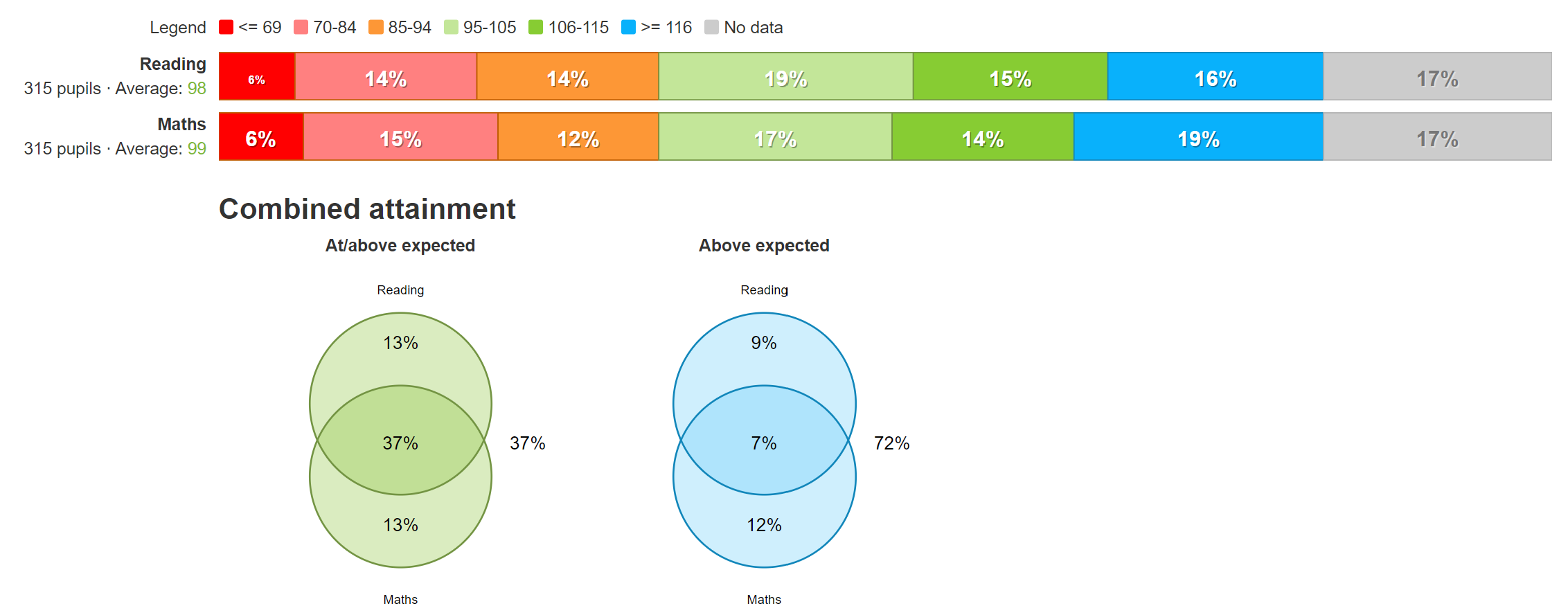 Legend <= 69 70-84 85-94 95-105 106-115 >= 116 No data

Reading
315 pupils · Average: 98

6% 14% 14% 19% 15% 16% 17%

Maths
315 pupils · Average: 99

6% 15% 12% 17% 14% 19% 17%

Combined attainment

At/above expected

Reading

13%

37%

37%

13%

Maths

Above expected

Reading

9%

7%

72%

12%

Maths